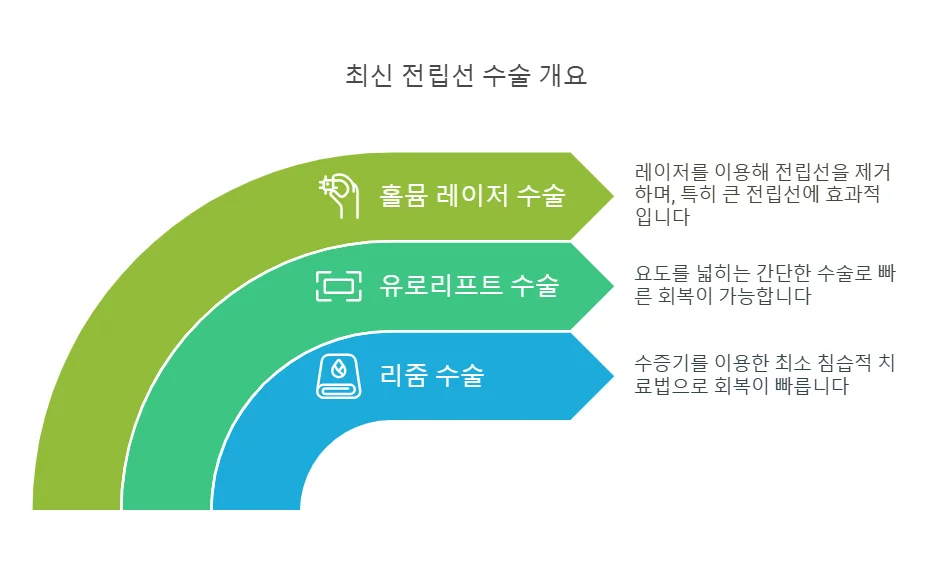 최신 전립선 수술 개요

홀뮴 레이저 수술

레이저를 이용해 전립선을 제거하며, 특히 큰 전립선에 효과적입니다

유로리프트 수술

요도를 넓히는 간단한 수술로 빠른 회복이 가능합니다

리줌 수술

수증기를 이용한 최소 침습적 치료법으로 회복이 빠릅니다